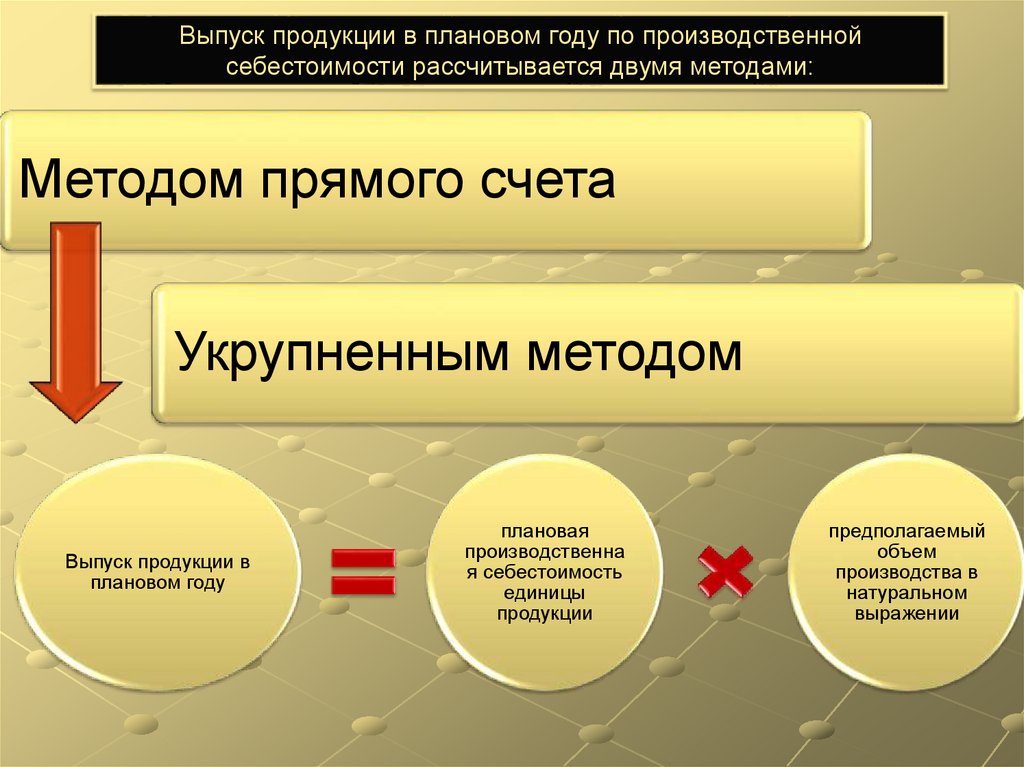 Выпуск продукции в плановом году по производственной себестоимости рассчитывается двумя методами:

Методом прямого счета

Укрупненным методом

Выпуск продукции в плановом году

плановая производственная себестоимость единицы продукции

предполагаемый объем производства в натуральном выражении